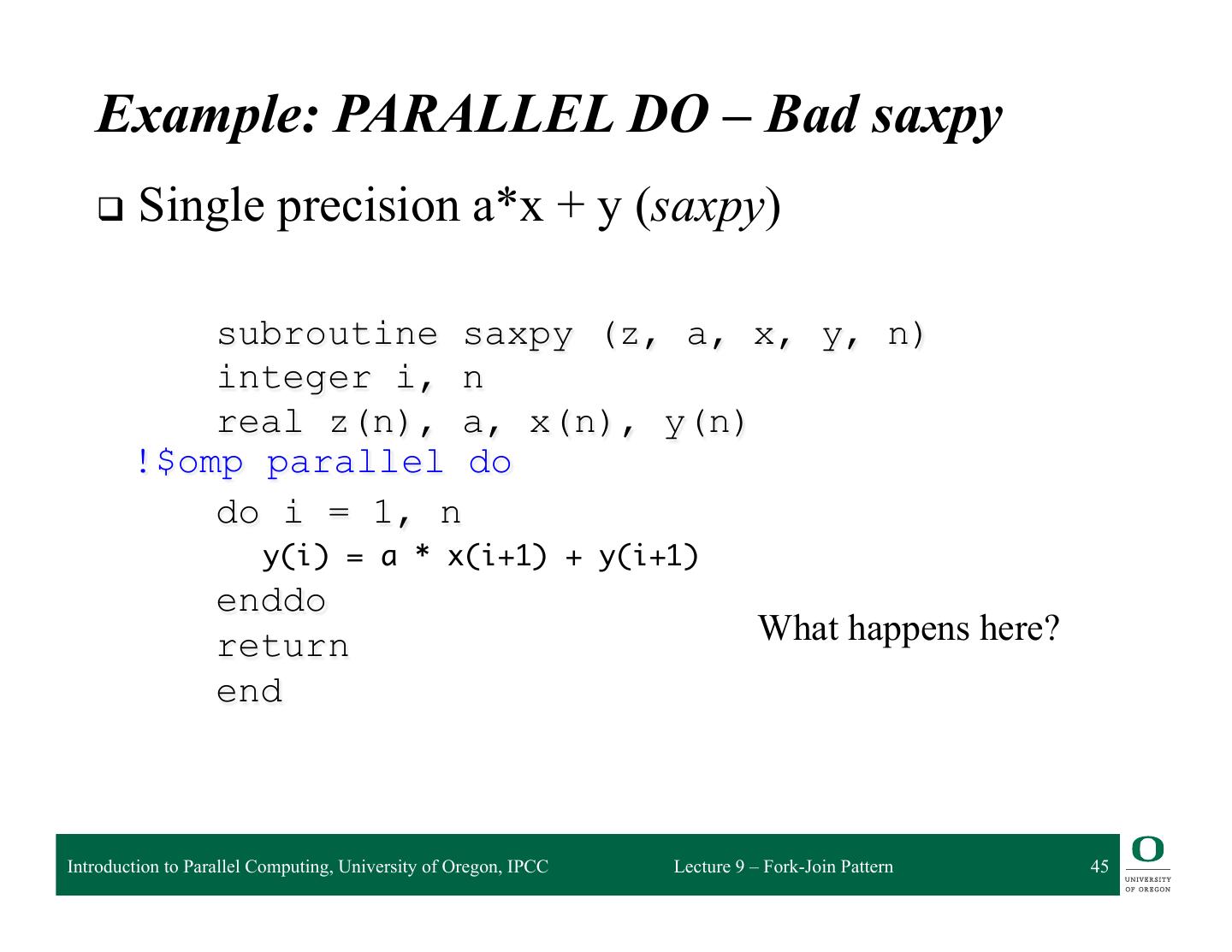 Example: PARALLEL DO – Bad saxpy

❑ Single precision a*x + y (saxpy)

subroutine saxpy (z, a, x, y, n)
integer i, n
real z(n), a, x(n), y(n)
!$omp parallel do
do i = 1, n
y(i) = a * x(i+1) + y(i+1)
enddo
return
end

What happens here?

Introduction to Parallel Computing, University of Oregon, IPCC

Lecture 9 – Fork-Join Pattern

45

O
UNIVERSITY OF OREGON